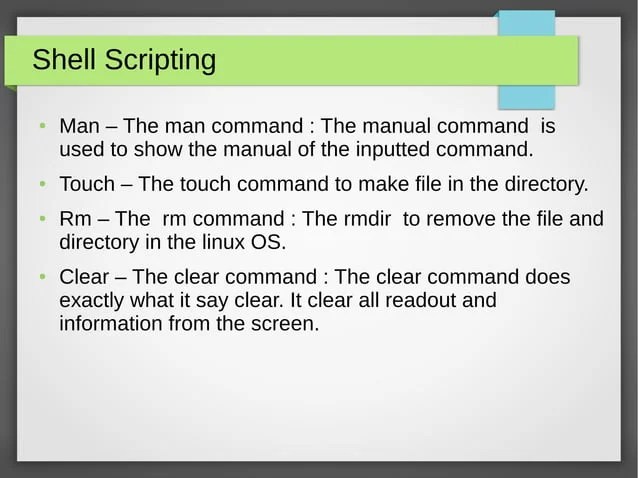 Shell Scripting

• Man – The man command : The manual command is used to show the manual of the inputted command.

• Touch – The touch command to make file in the directory.

• Rm – The rm command : The rmdir to remove the file and directory in the linux OS.

• Clear – The clear command : The clear command does exactly what it say clear. It clear all readout and information from the screen.